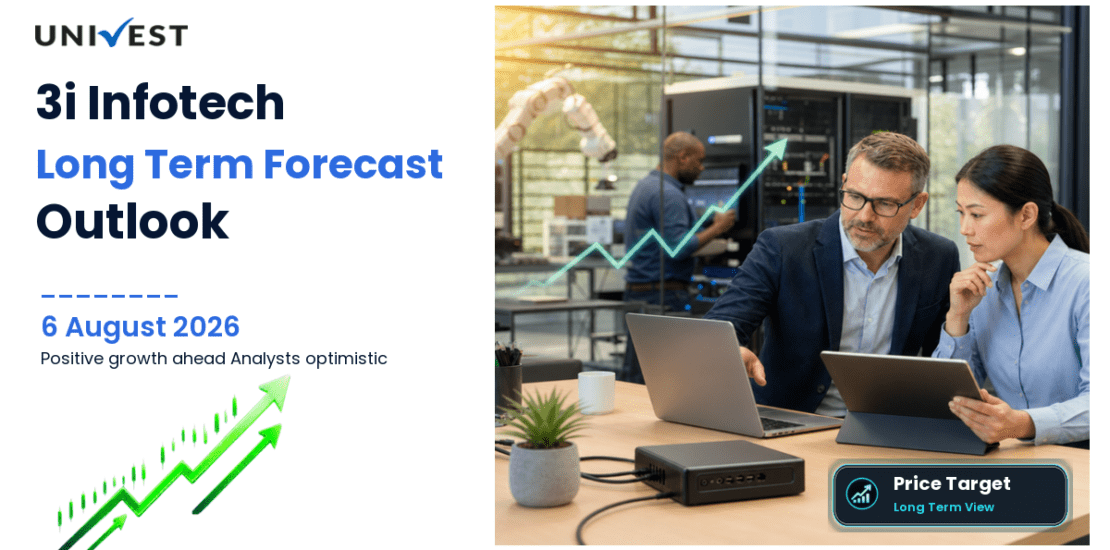 UNIVEST

3i Infotech
Long Term Forecast
Outlook

6 August 2026
Positive growth ahead Analysts optimistic

Price Target
Long Term View